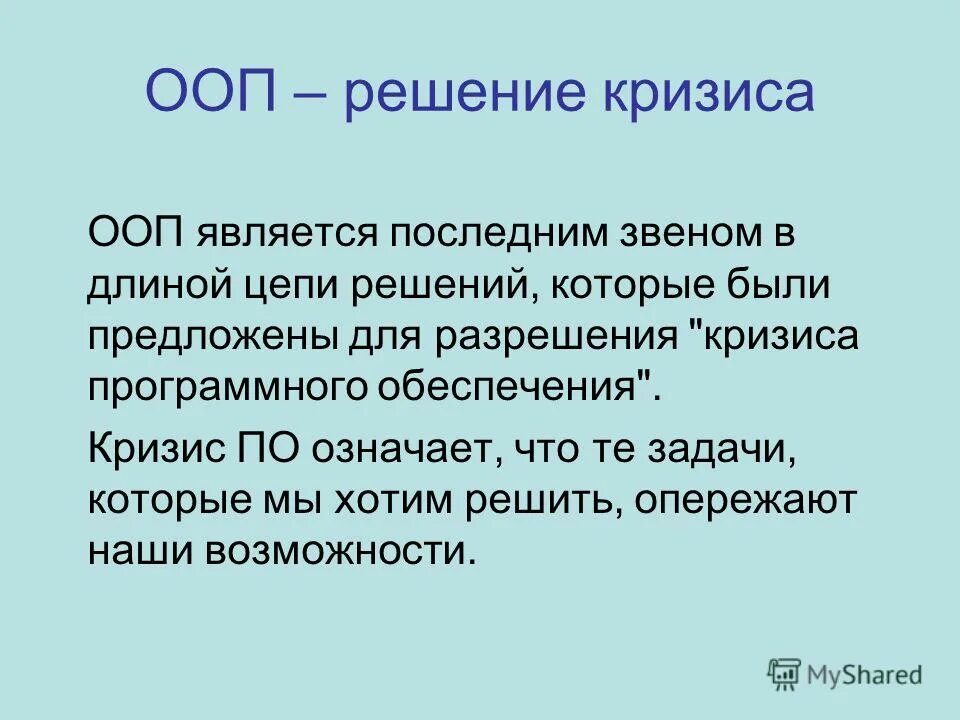 ООП – решение кризиса

ООП является последним звеном в длиной цепи решений, которые были предложены для разрешения "кризиса программного обеспечения".

Кризис ПО означает, что те задачи, которые мы хотим решить, опережают наши возможности.

MyShared